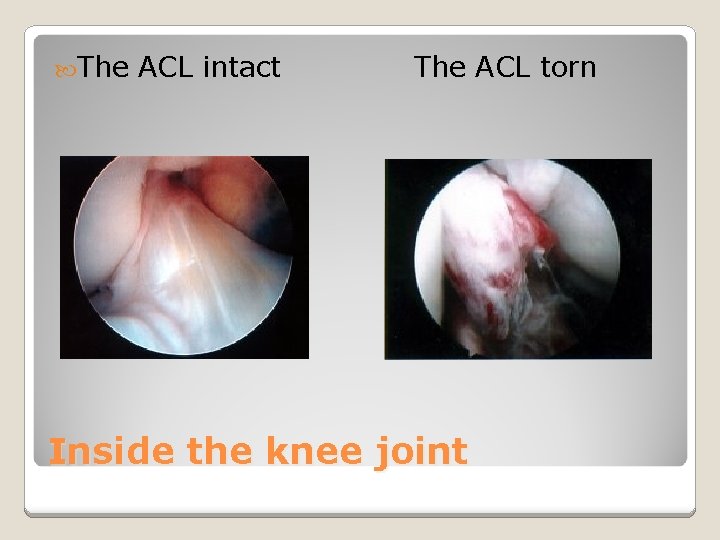 The ACL intact The ACL torn

Inside the knee joint